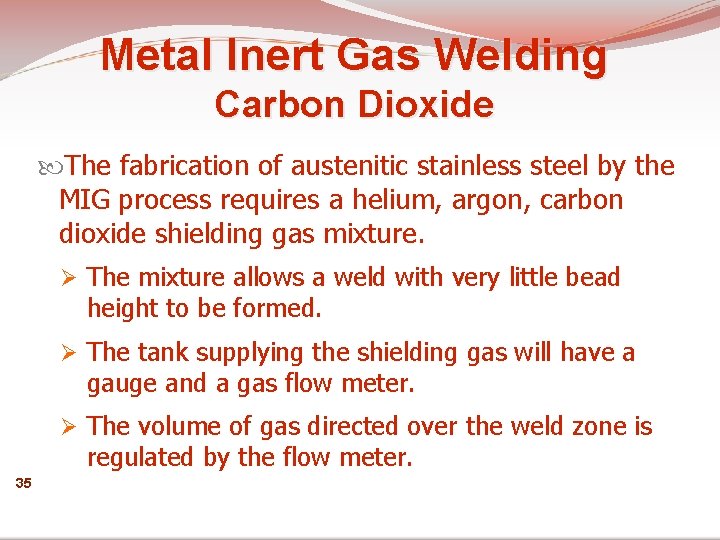 Metal Inert Gas Welding
Carbon Dioxide

The fabrication of austenitic stainless steel by the MIG process requires a helium, argon, carbon dioxide shielding gas mixture.

➢ The mixture allows a weld with very little bead height to be formed.

➢ The tank supplying the shielding gas will have a gauge and a gas flow meter.

➢ The volume of gas directed over the weld zone is regulated by the flow meter.

35